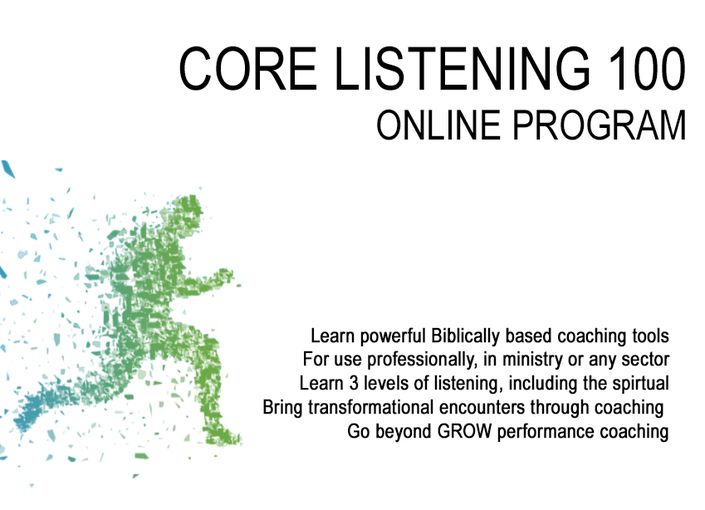 CORE LISTENING 100
ONLINE PROGRAM

Learn powerful Biblically based coaching tools
For use professionally, in ministry or any sector
Learn 3 levels of listening, including the spirtual
Bring transformational encounters through coaching
Go beyond GROW performance coaching